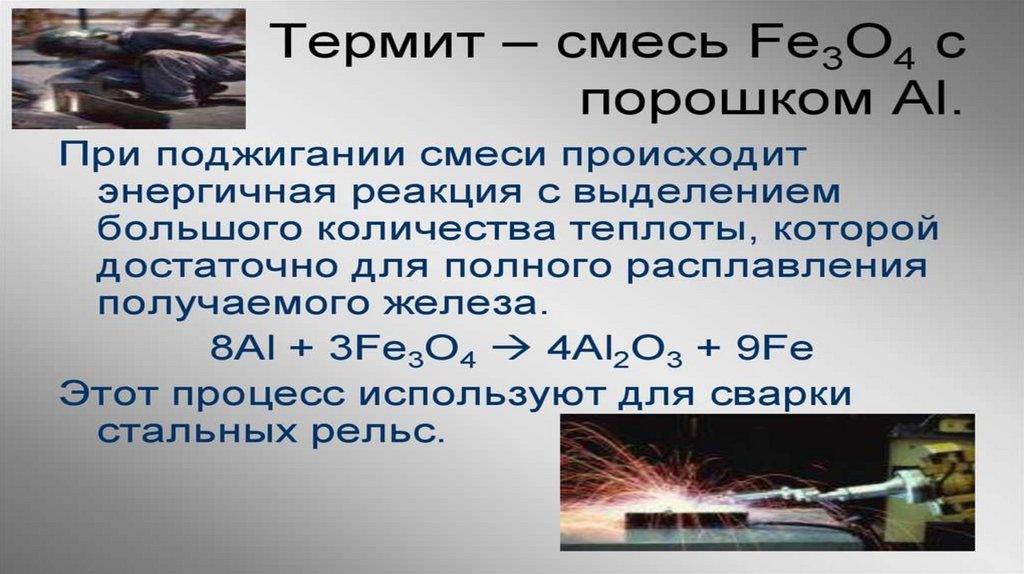 Термит – смесь $Fe_3O_4$ с порошком Al.

При поджигании смеси происходит энергичная реакция с выделением большого количества теплоты, которой достаточно для полного расплавления получаемого железа.

$8Al + 3Fe_3O_4 \rightarrow 4Al_2O_3 + 9Fe$

Этот процесс используют для сварки стальных рельс.